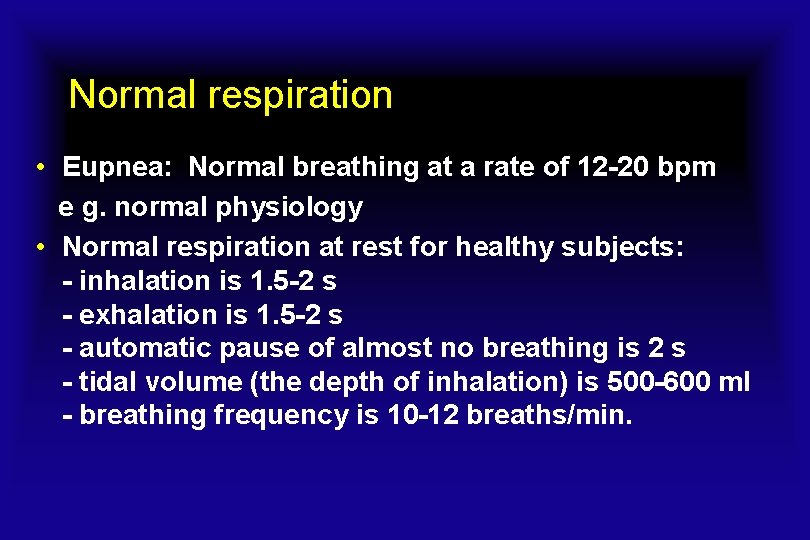 Normal respiration

• Eupnea: Normal breathing at a rate of 12-20 bpm e g. normal physiology
• Normal respiration at rest for healthy subjects:
- inhalation is 1.5-2 s
- exhalation is 1.5-2 s
- automatic pause of almost no breathing is 2 s
- tidal volume (the depth of inhalation) is 500-600 ml
- breathing frequency is 10-12 breaths/min.